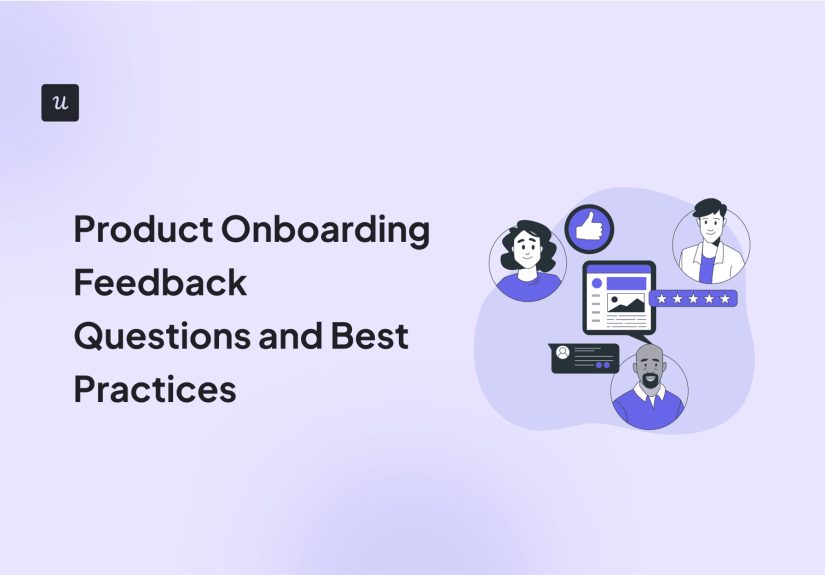 u

Product Onboarding Feedback Questions and Best Practices